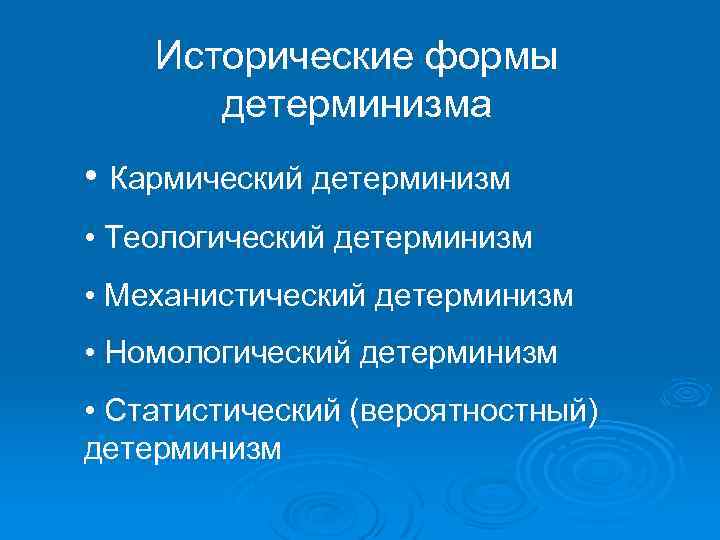 Исторические формы детерминизма

• Кармический детерминизм
• Теологический детерминизм
• Механистический детерминизм
• Номологический детерминизм
• Статистический (вероятностный) детерминизм